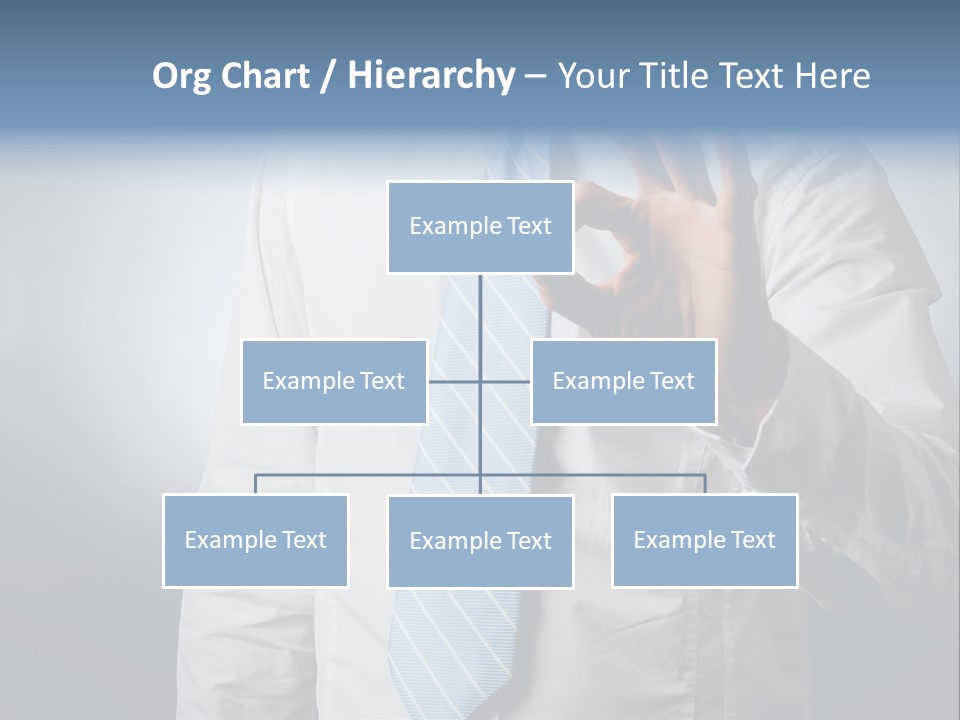 Org Chart / Hierarchy – Your Title Text Here

Example Text

Example Text

Example Text

Example Text

Example Text

Example Text